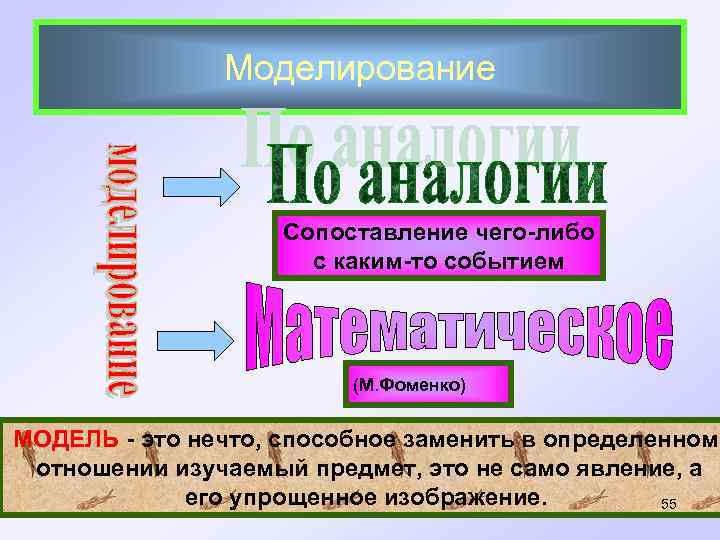 Моделирование

моделирование

По аналогии

Сопоставление чего-либо с каким-то событием

Математическое

(М.Фоменко)

МОДЕЛЬ - это нечто, способное заменить в определенном отношении изучаемый предмет, это не само явление, а его упрощенное изображение.

55